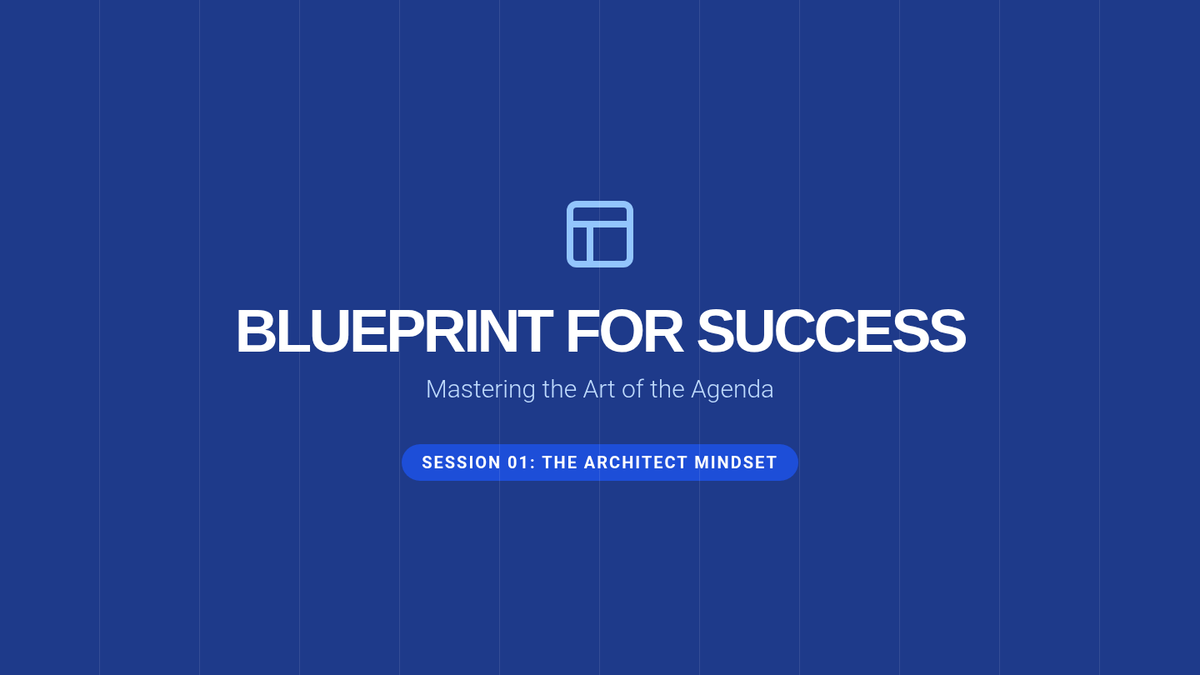 BLUEPRINT FOR SUCCESS

Mastering the Art of the Agenda

SESSION 01: THE ARCHITECT MINDSET